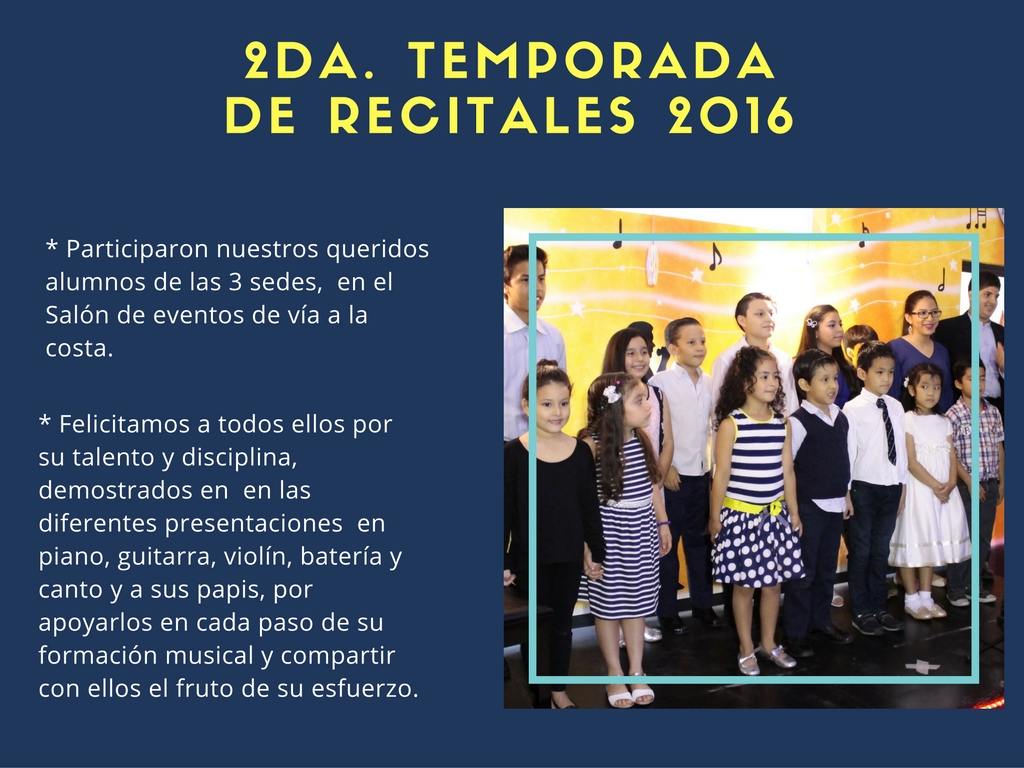 2DA. TEMPORADA DE RECITALES 2016

* Participaron nuestros queridos alumnos de las 3 sedes, en el Salón de eventos de vía a la costa.

* Felicitamos a todos ellos por su talento y disciplina, demostrados en en las diferentes presentaciones en piano, guitarra, violín, batería y canto y a sus papis, por apoyarlos en cada paso de su formación musical y compartir con ellos el fruto de su esfuerzo.